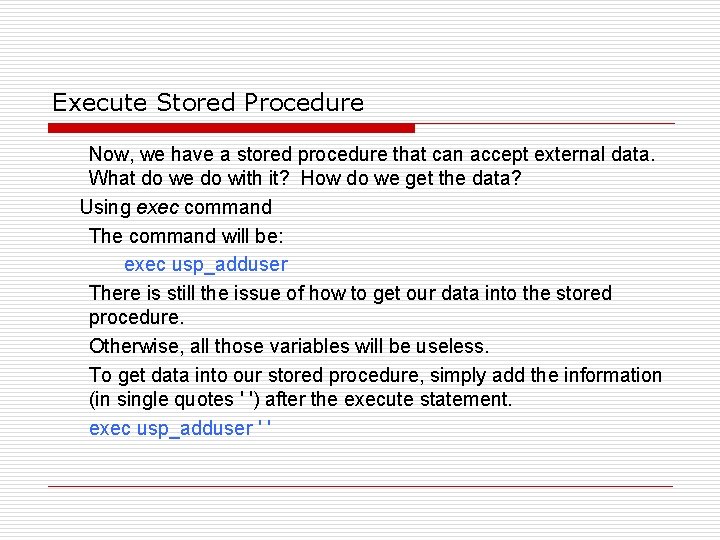 Execute Stored Procedure

Now, we have a stored procedure that can accept external data. What do we do with it? How do we get the data?

Using exec command

The command will be:

exec usp_adduser

There is still the issue of how to get our data into the stored procedure.

Otherwise, all those variables will be useless.

To get data into our stored procedure, simply add the information (in single quotes ' ') after the execute statement.

exec usp_adduser ' '